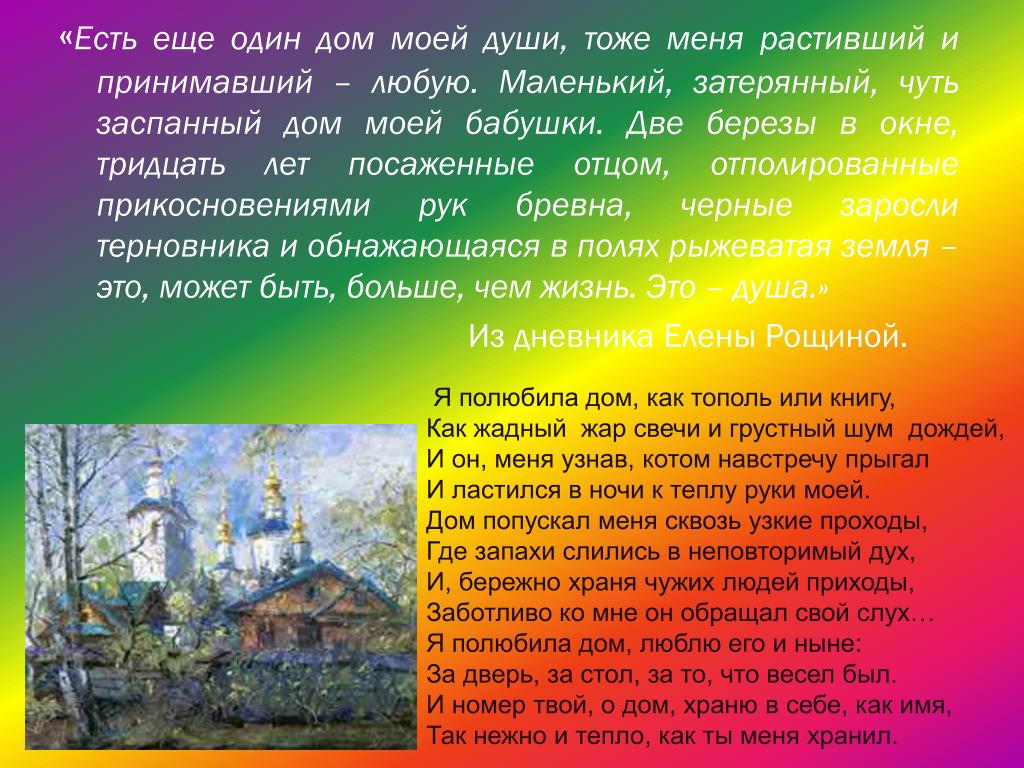 «Есть еще один дом моей души, тоже меня растивший и принимавший – любую. Маленький, затерянный, чуть заспанный дом моей бабушки. Две березы в окне, тридцать лет посаженные отцом, отполированные прикосновениями рук бревна, черные заросли терновника и обнажающаяся в полях рыжеватая земля – это, может быть, больше, чем жизнь. Это – душа.»

Из дневника Елены Рощиной.

Я полюбила дом, как тополь или книгу,
Как жадный жар свечи и грустный шум дождей,
И он, меня узнав, котом навстречу прыгал
И ластился в ночи к теплу руки моей.
Дом попускал меня сквозь узкие проходы,
Где запахи слились в неповторимый дух,
И, бережно храня чужих людей приходы,
Заботливо ко мне он обращал свой слух…
Я полюбила дом, люблю его и ныне:
За дверь, за стол, за то, что весел был.
И номер твой, о дом, храню в себе, как имя,
Так нежно и тепло, как ты меня хранил.